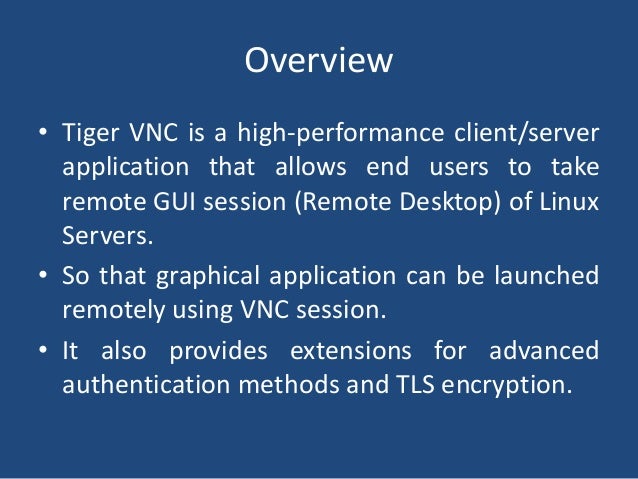 Overview

• Tiger VNC is a high-performance client/server application that allows end users to take remote GUI session (Remote Desktop) of Linux Servers.

• So that graphical application can be launched remotely using VNC session.

• It also provides extensions for advanced authentication methods and TLS encryption.